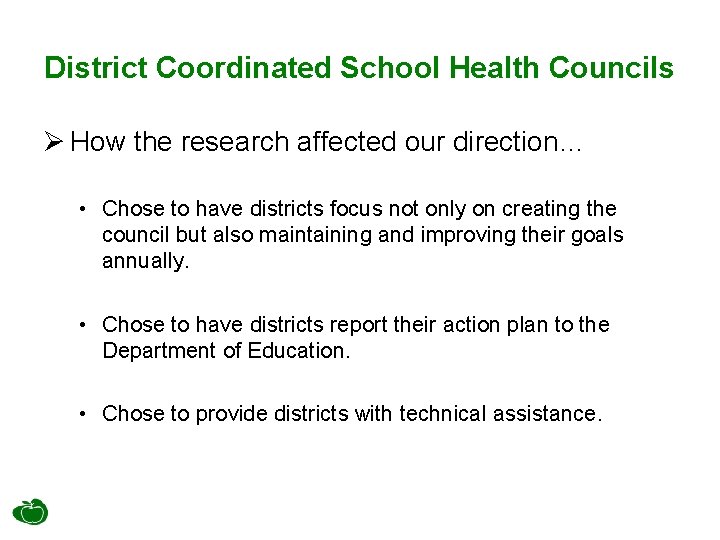 District Coordinated School Health Councils

➢ How the research affected our direction…

• Chose to have districts focus not only on creating the council but also maintaining and improving their goals annually.

• Chose to have districts report their action plan to the Department of Education.

• Chose to provide districts with technical assistance.